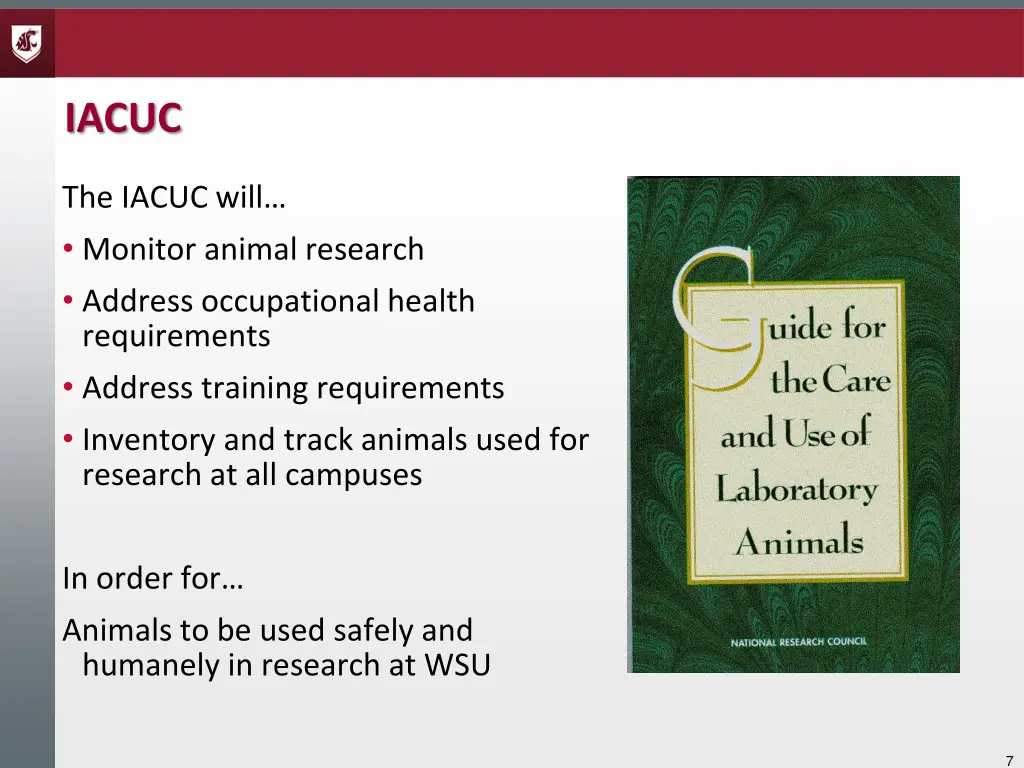 IACUC

The IACUC will…

• Monitor animal research

• Address occupational health requirements

• Address training requirements

• Inventory and track animals used for research at all campuses

In order for…

Animals to be used safely and humanely in research at WSU

Guide for the Care and Use of Laboratory Animals

NATIONAL RESEARCH COUNCIL

7